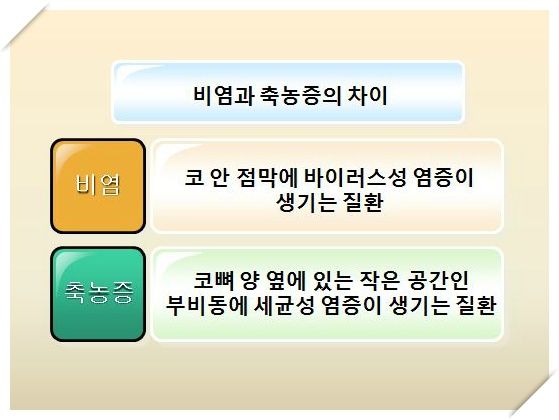 비염과 축농증의 차이

비염

코 안 점막에 바이러스성 염증이 생기는 질환

축농증

코뼈 양 옆에 있는 작은 공간인 부비동에 세균성 염증이 생기는 질환